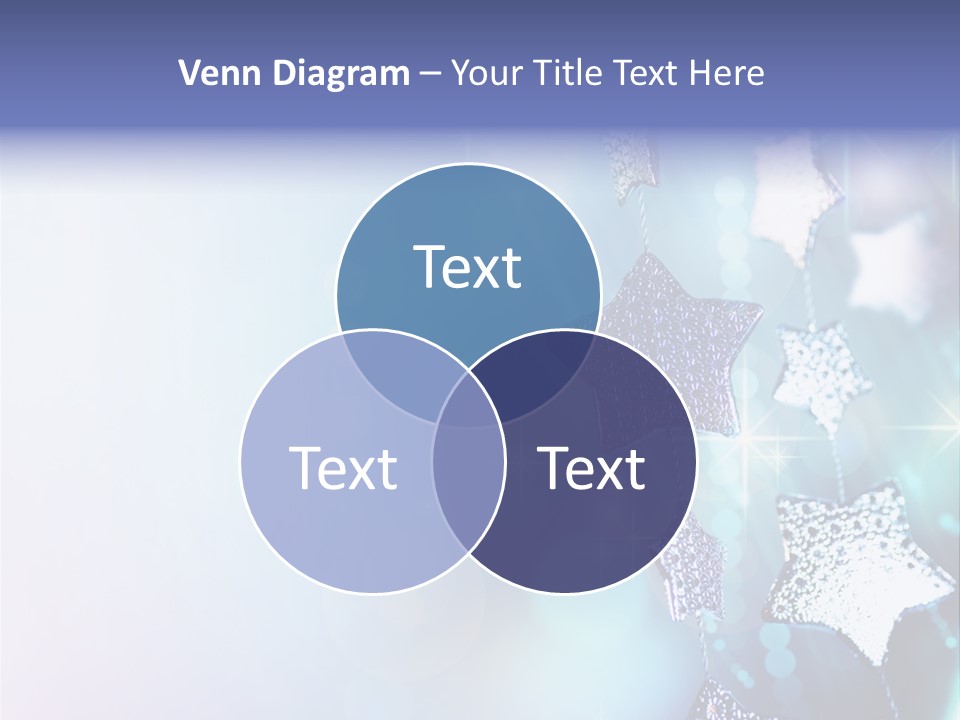 Venn Diagram – Your Title Text Here

Text

Text

Text